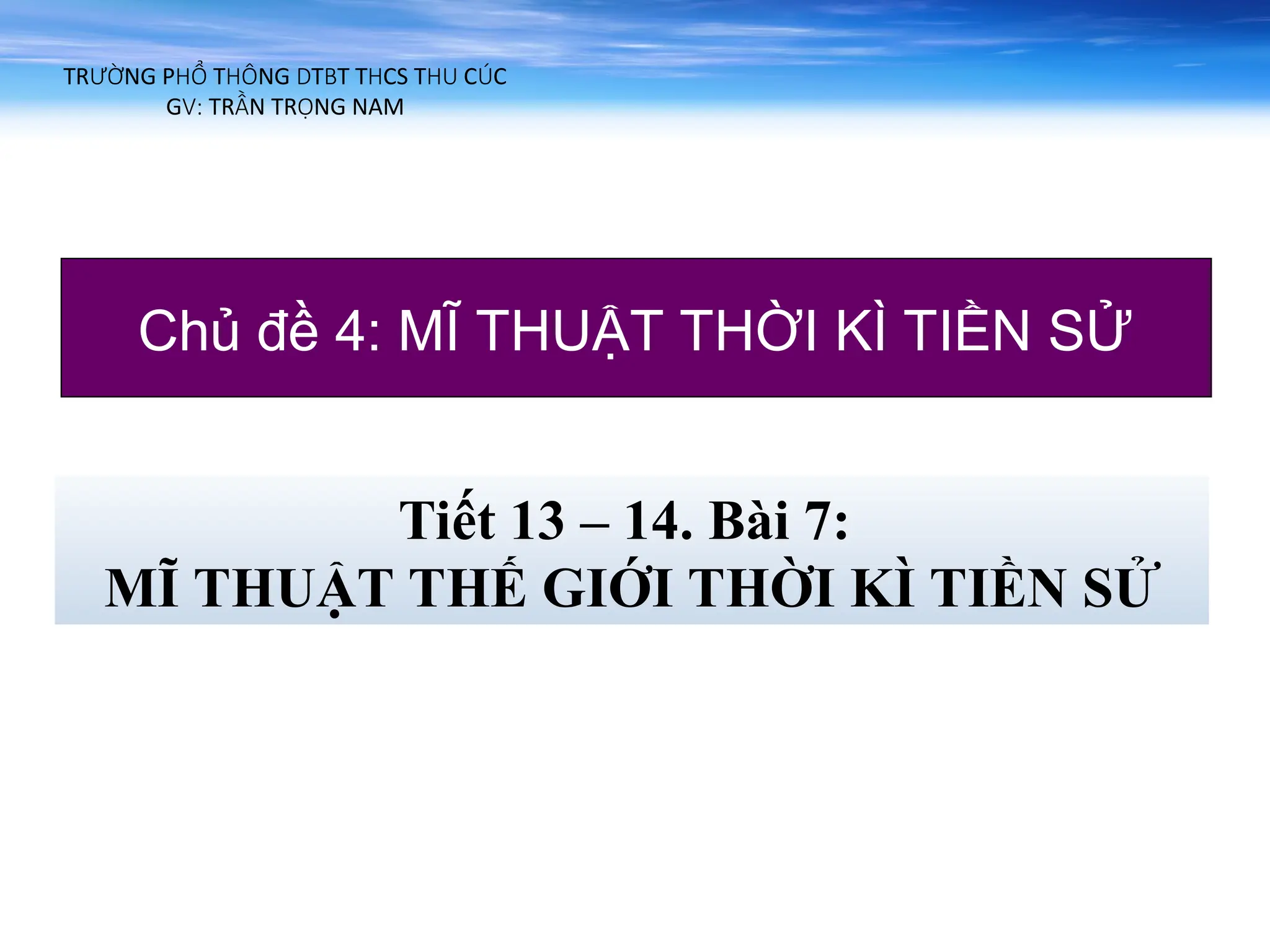 TRƯỜNG PHỔ THÔNG DTBT THCS THU CÚC
GV: TRẦN TRỌNG NAM

Chủ đề 4: MĨ THUẬT THỜI KÌ TIỀN SỬ

Tiết 13 – 14. Bài 7:
MĨ THUẬT THẾ GIỚI THỜI KÌ TIỀN SỬ